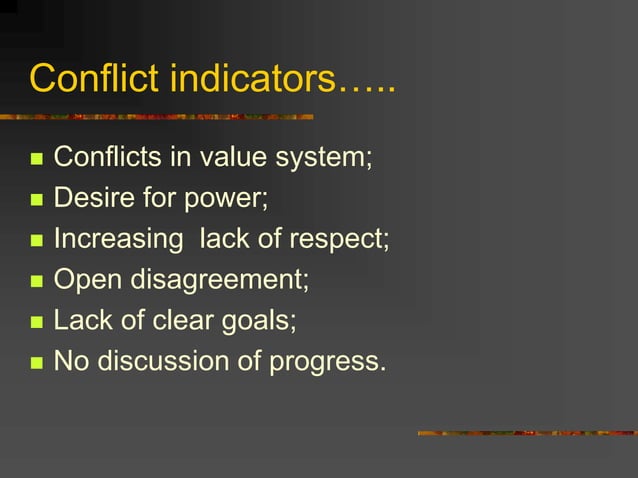 Conflict indicators…..

- Conflicts in value system;
- Desire for power;
- Increasing lack of respect;
- Open disagreement;
- Lack of clear goals;
- No discussion of progress.